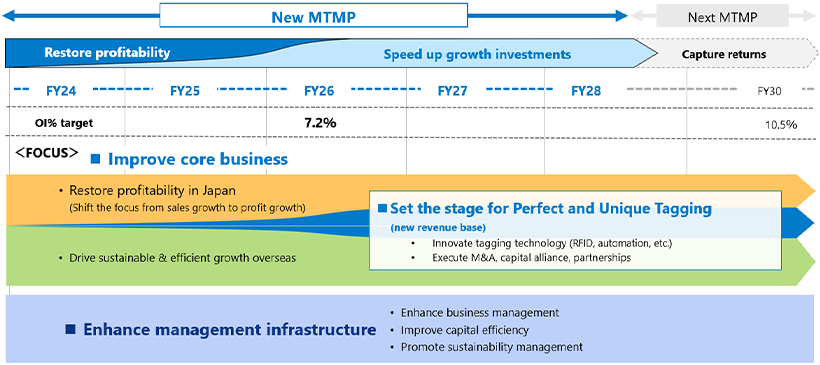 New MTMP

Next MTMP

Restore profitability

Speed up growth investments

Capture returns

FY24 FY25 FY26 FY27 FY28 FY30

OI% target 7.2% 10.5%

<FOCUS> ■ Improve core business

• Restore profitability in Japan
(Shift the focus from sales growth to profit growth)

• Drive sustainable & efficient growth overseas

■ Set the stage for Perfect and Unique Tagging
(new revenue base)
• Innovate tagging technology (RFID, automation, etc.)
• Execute M&A, capital alliance, partnerships

■ Enhance management infrastructure

• Enhance business management
• Improve capital efficiency
• Promote sustainability management